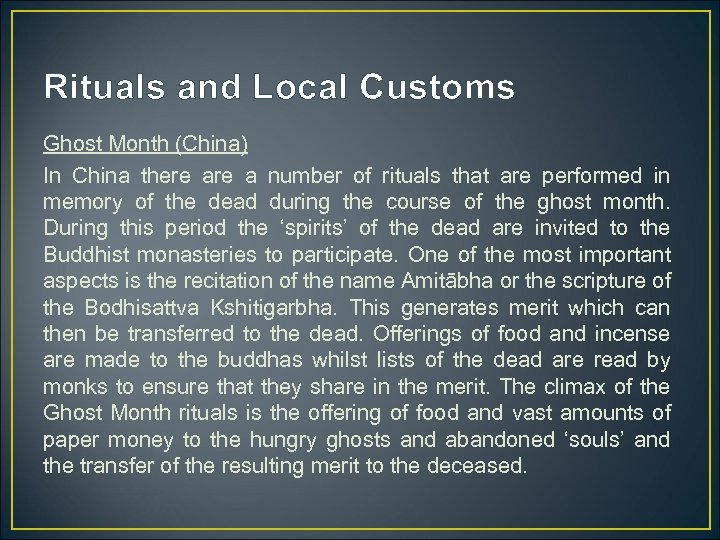 Rituals and Local Customs

Ghost Month (China)

In China there are a number of rituals that are performed in memory of the dead during the course of the ghost month. During this period the ‘spirits’ of the dead are invited to the Buddhist monasteries to participate. One of the most important aspects is the recitation of the name Amitābha or the scripture of the Bodhisattva Kshitigarbha. This generates merit which can then be transferred to the dead. Offerings of food and incense are made to the buddhas whilst lists of the dead are read by monks to ensure that they share in the merit. The climax of the Ghost Month rituals is the offering of food and vast amounts of paper money to the hungry ghosts and abandoned ‘souls’ and the transfer of the resulting merit to the deceased.